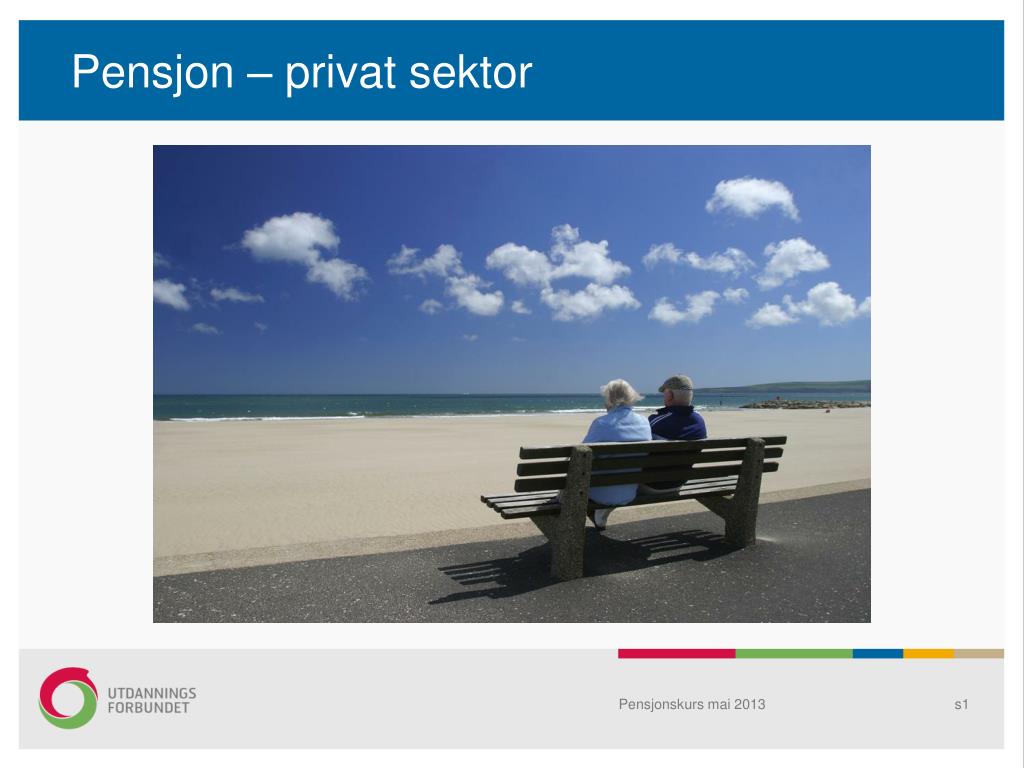 Pensjon – privat sektor

UTDANNINGS
FORBUNDET

Pensjonskurs mai 2013

s1